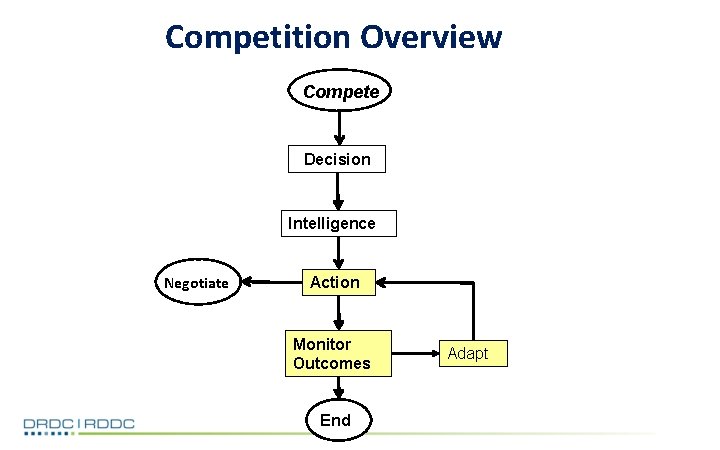 Competition Overview

Compete

Decision

Intelligence

Negotiate

Action

Monitor Outcomes

Adapt

End

DRDC | RDDC